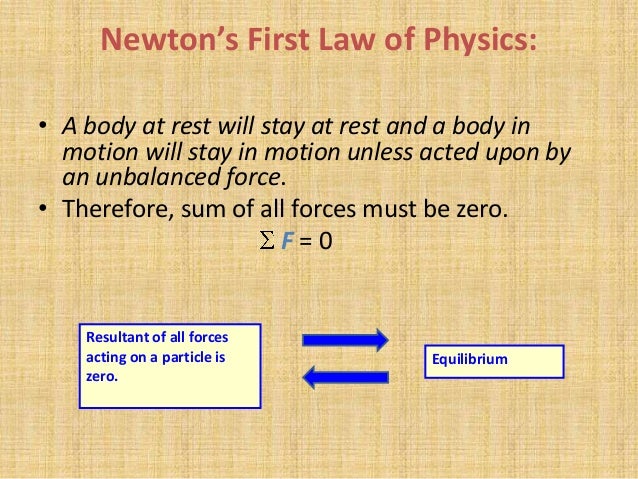 Newton's First Law of Physics:

• A body at rest will stay at rest and a body in motion will stay in motion unless acted upon by an unbalanced force.

• Therefore, sum of all forces must be zero.

$\sum F = 0$

Resultant of all forces acting on a particle is zero.

Equilibrium